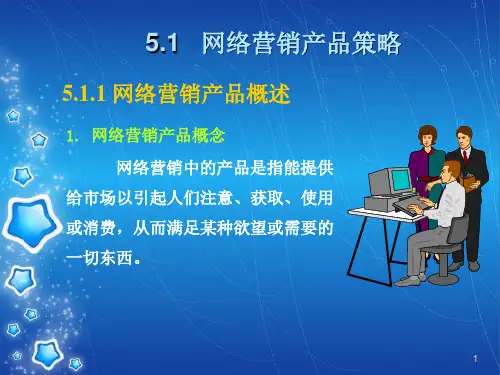 5.1 网络营销产品策略

5.1.1 网络营销产品概述

1. 网络营销产品概念

网络营销中的产品是指能提供给市场以引起人们注意、获取、使用或消费，从而满足某种欲望或需要的一切东西。

1